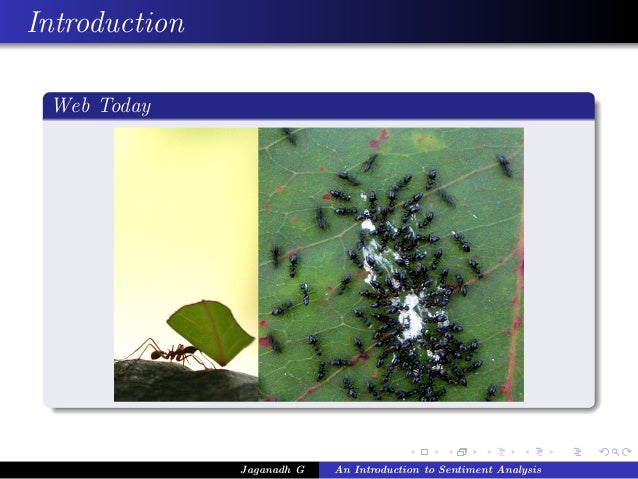 Introduction

Web Today

Jaganadh G

An Introduction to Sentiment Analysis